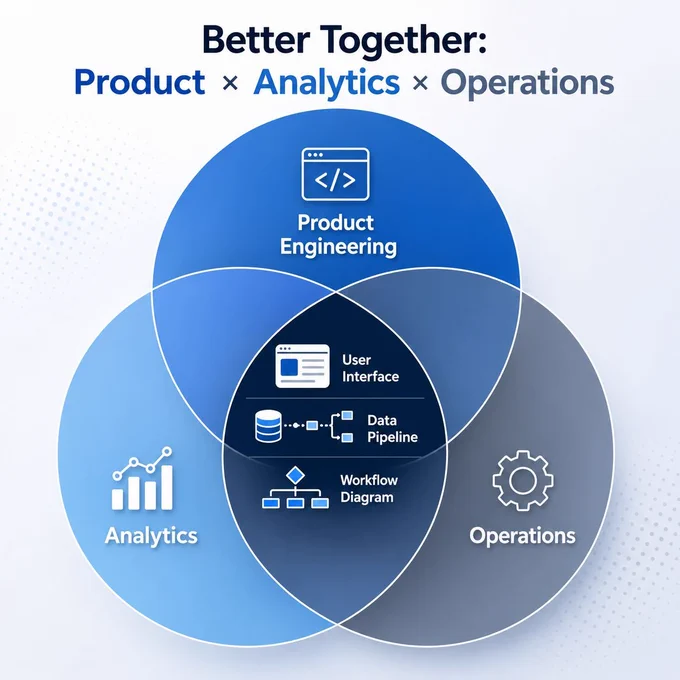 Better Together:
Product × Analytics × Operations

</>

Product Engineering

User Interface

Data Pipeline

Workflow Diagram

Analytics

Operations